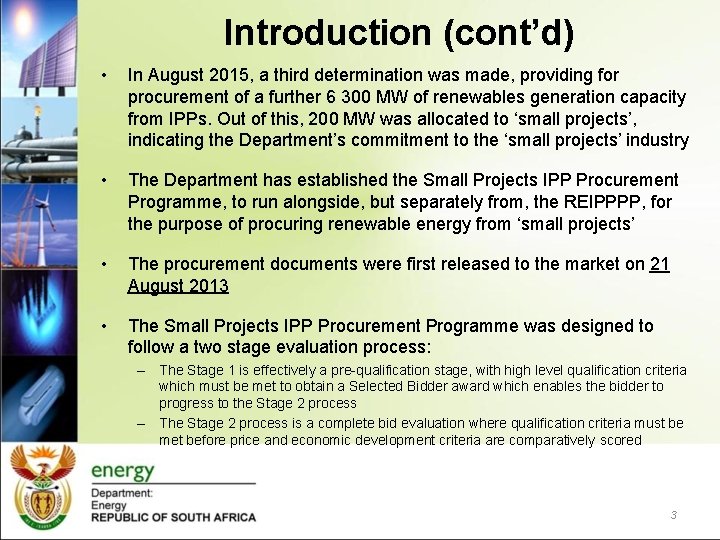 Introduction (cont'd)

• In August 2015, a third determination was made, providing for procurement of a further 6 300 MW of renewables generation capacity from IPPs. Out of this, 200 MW was allocated to 'small projects', indicating the Department's commitment to the 'small projects' industry

• The Department has established the Small Projects IPP Procurement Programme, to run alongside, but separately from, the REIPPPP, for the purpose of procuring renewable energy from 'small projects'

• The procurement documents were first released to the market on 21 August 2013

• The Small Projects IPP Procurement Programme was designed to follow a two stage evaluation process:

– The Stage 1 is effectively a pre-qualification stage, with high level qualification criteria which must be met to obtain a Selected Bidder award which enables the bidder to progress to the Stage 2 process

– The Stage 2 process is a complete bid evaluation where qualification criteria must be met before price and economic development criteria are comparatively scored

energy
Department:
Energy
REPUBLIC OF SOUTH AFRICA

3